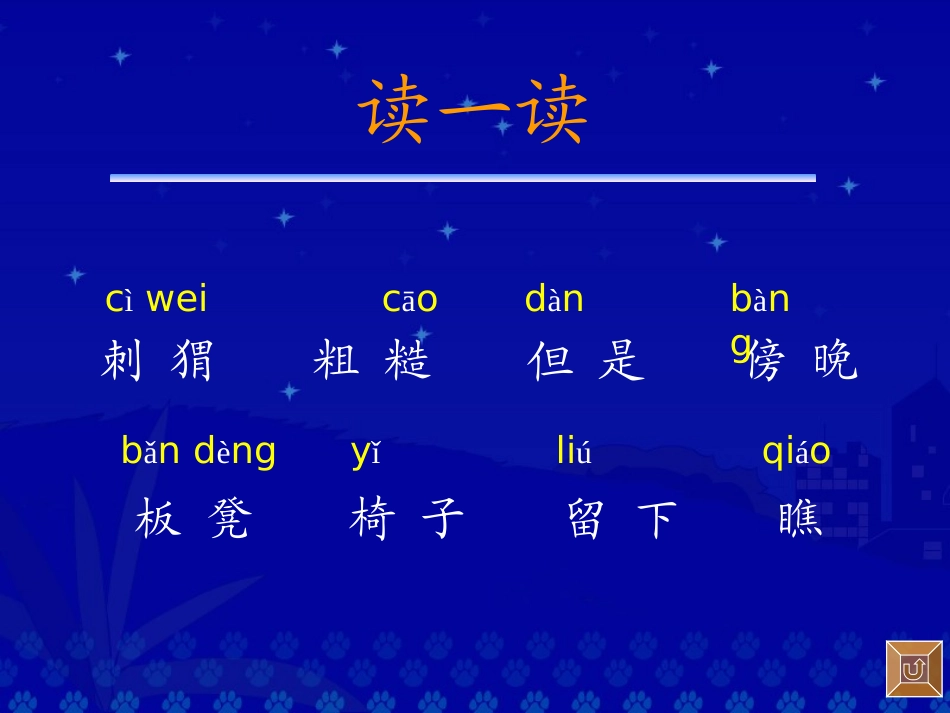 读一读

cì wei　　cāo　　dàn　　bàng

刺 猬　　粗 糙　　但 是　　傍 晚

bǎn dèng　　yǐ　　liú　　qiáo

板 凳　　椅 子　　留 下　　瞧